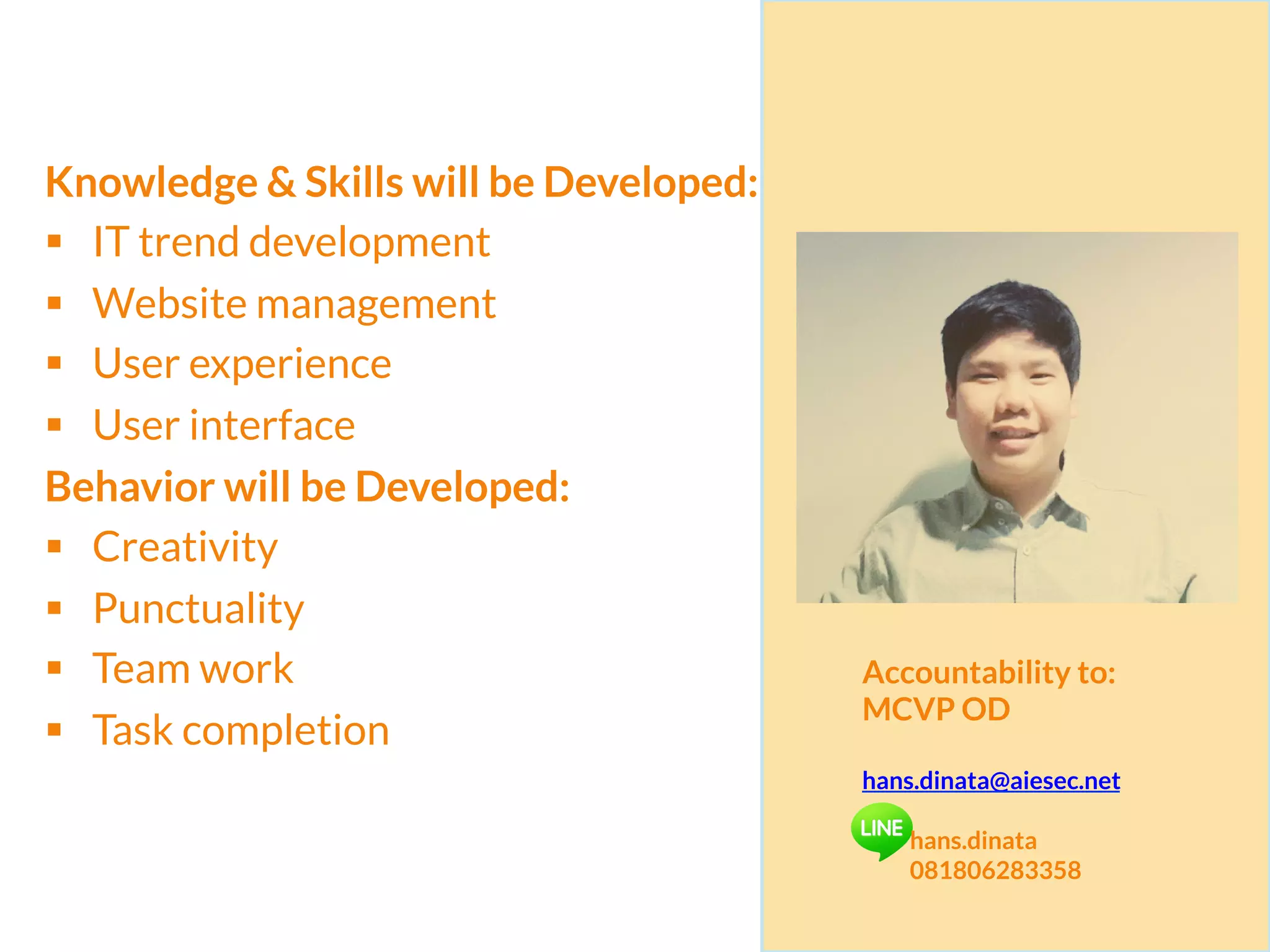 Knowledge & Skills will be Developed:
▪ IT trend development
▪ Website management
▪ User experience
▪ User interface

Behavior will be Developed:
▪ Creativity
▪ Punctuality
▪ Team work
▪ Task completion

Accountability to:
MCVP OD

hans.dinata@aiesec.net

LINE
hans.dinata
081806283358